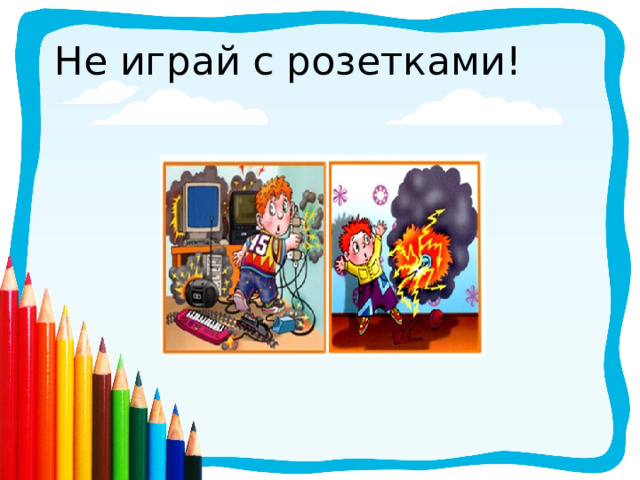 Не играй с розетками!

15